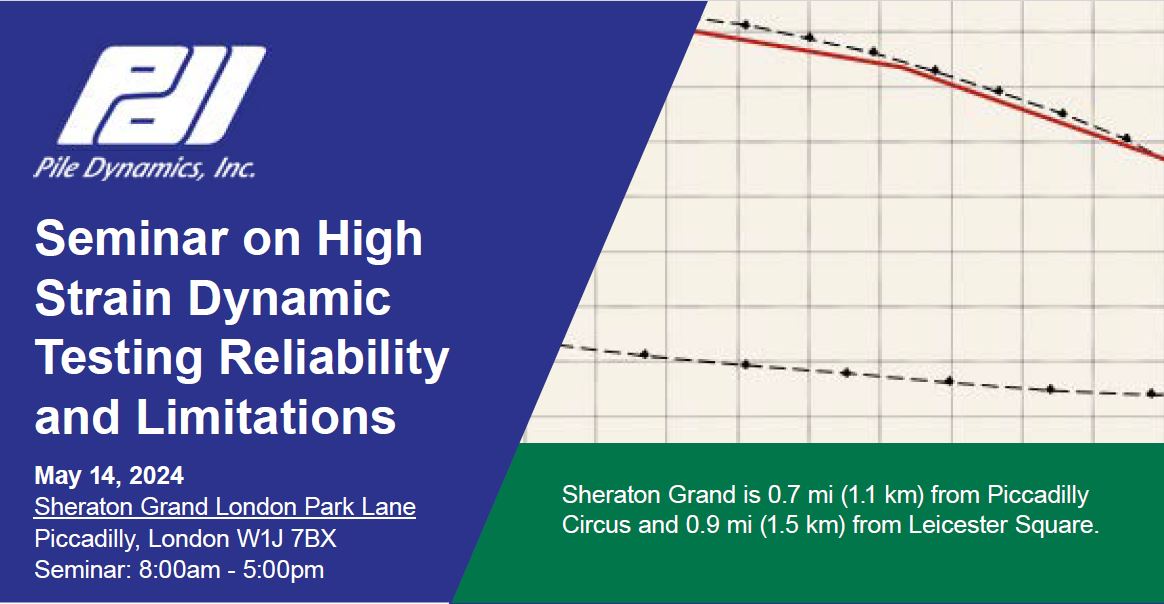 PDI
Pile Dynamics, Inc.

Seminar on High Strain Dynamic Testing Reliability and Limitations

May 14, 2024
Sheraton Grand London Park Lane
Piccadilly, London W1J 7BX
Seminar: 8:00am - 5:00pm

Sheraton Grand is 0.7 mi (1.1 km) from Piccadilly Circus and 0.9 mi (1.5 km) from Leicester Square.